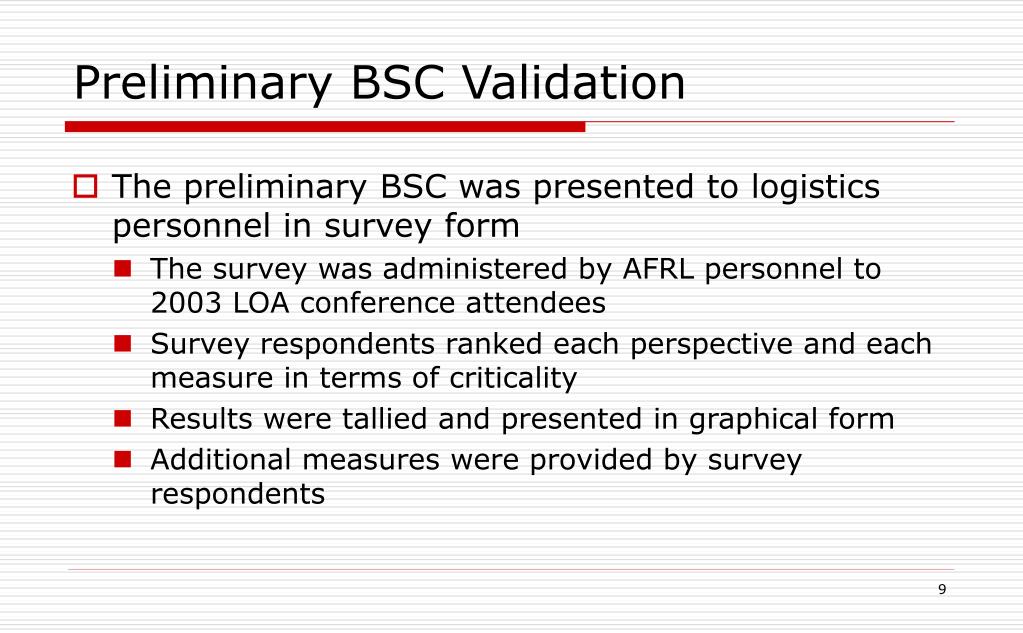 Preliminary BSC Validation

The preliminary BSC was presented to logistics personnel in survey form

The survey was administered by AFRL personnel to 2003 LOA conference attendees

Survey respondents ranked each perspective and each measure in terms of criticality

Results were tallied and presented in graphical form

Additional measures were provided by survey respondents

9